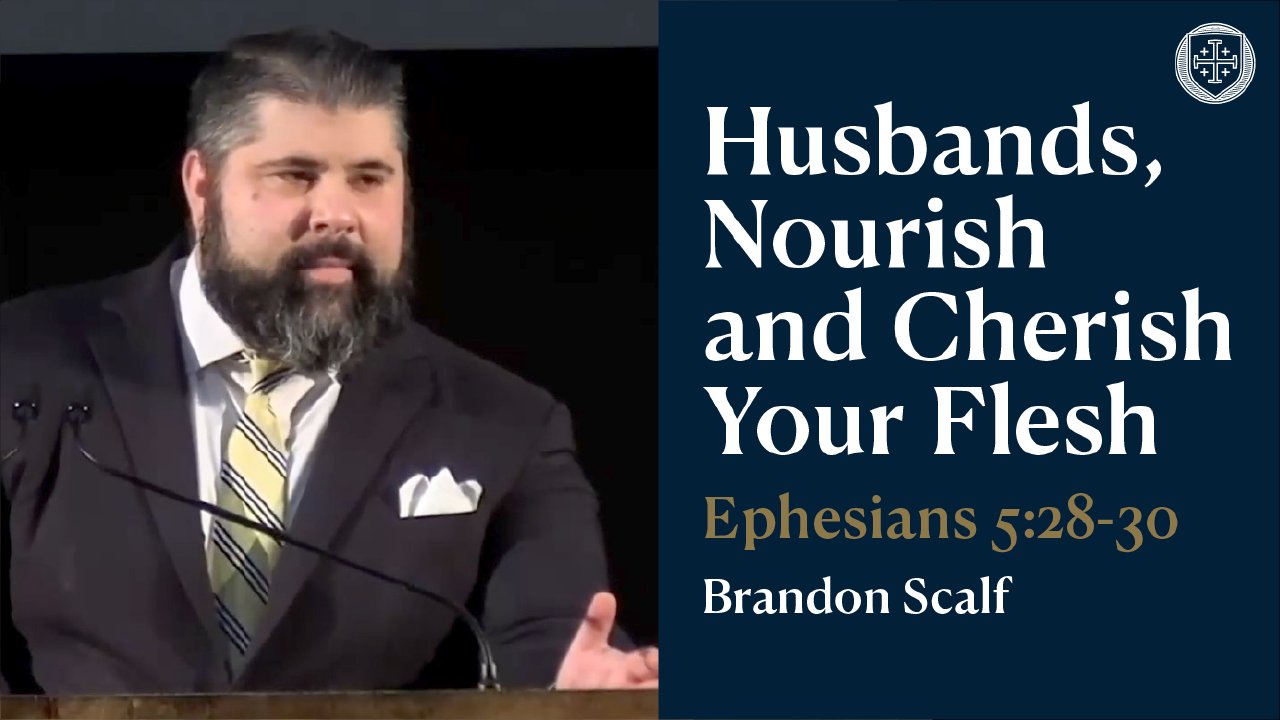 Husbands, Nourish and Cherish Your Flesh

Ephesians 5:28-30

Brandon Scalf